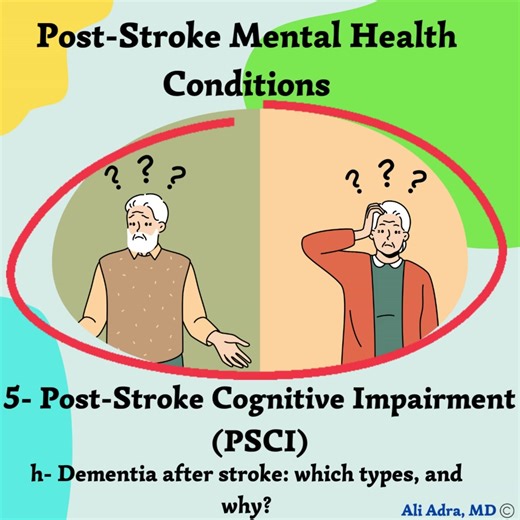 Post-Stroke Mental Health Conditions

? ? ?

? ? ?

5- Post-Stroke Cognitive Impairment (PSCI)

h- Dementia after stroke: which types, and why?

Ali Adra, MD ©